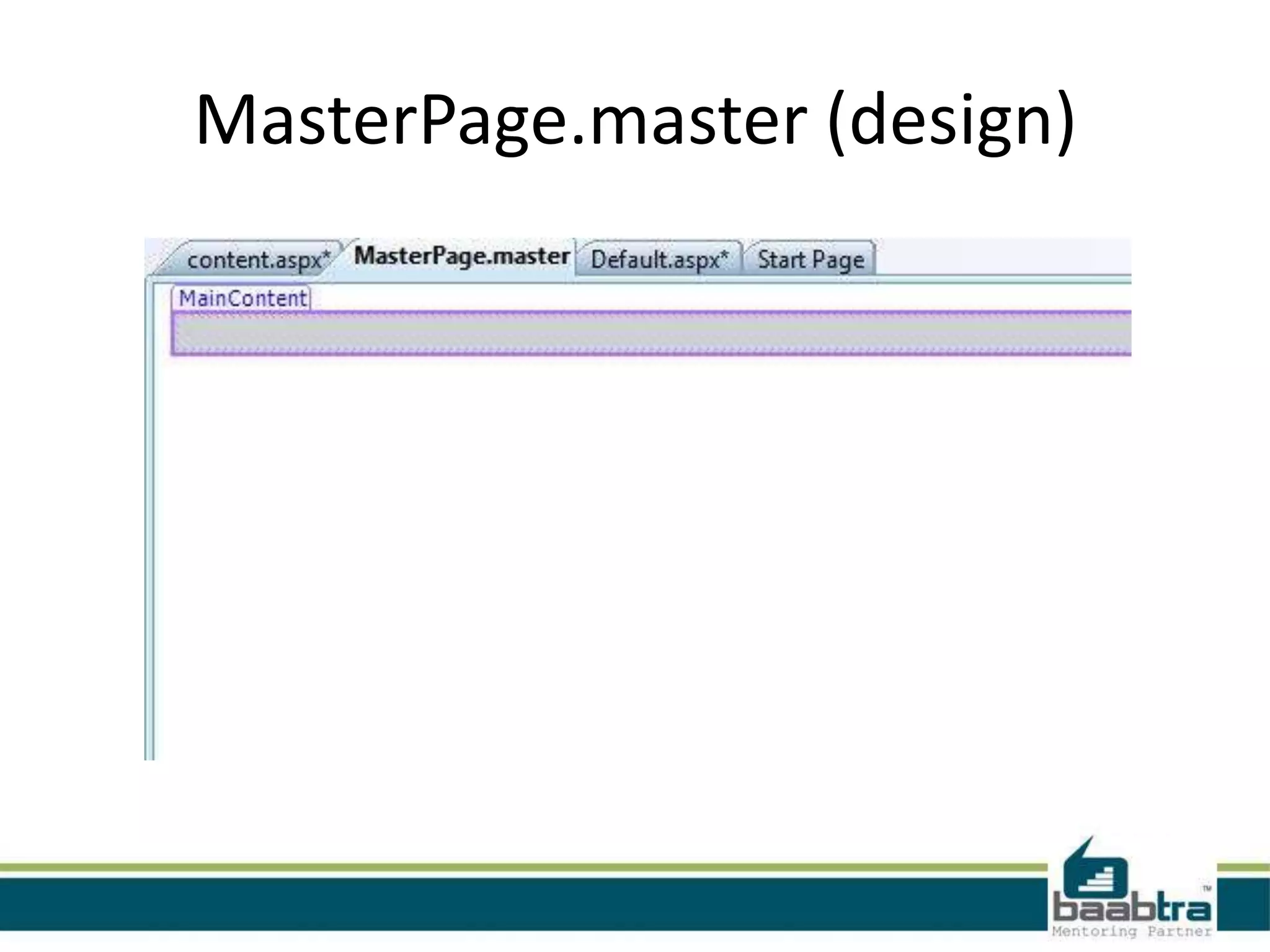 MasterPage.master (design)

content.aspx* MasterPage.master Default.aspx* Start Page

MainContent

baabtra™
Mentoring Partner